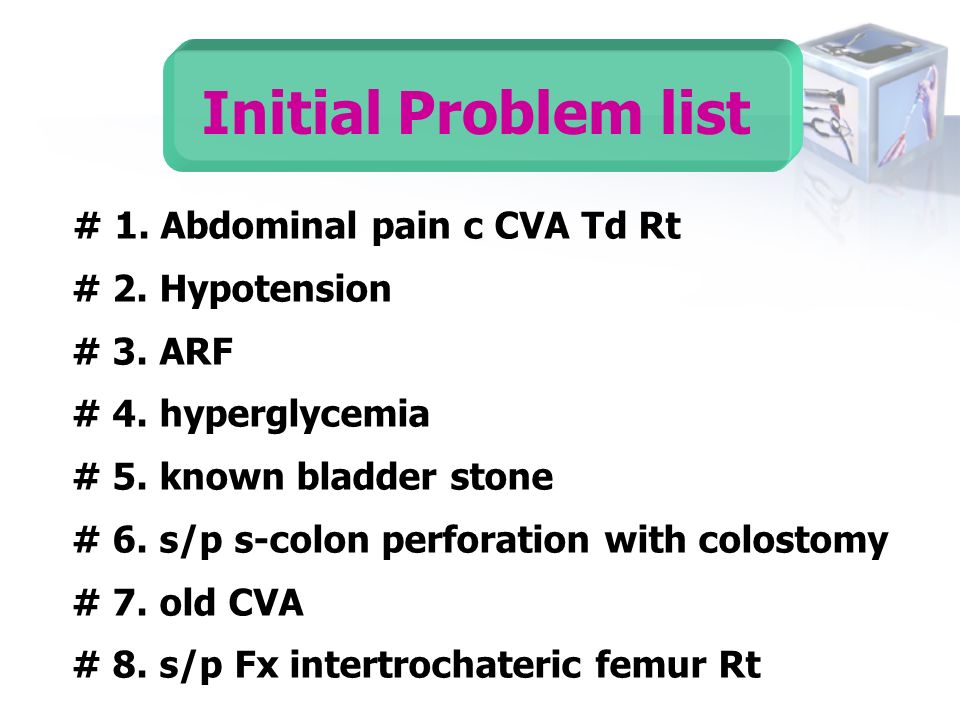 Initial Problem list

# 1. Abdominal pain c CVA Td Rt

# 2. Hypotension

# 3. ARF

# 4. hyperglycemia

# 5. known bladder stone

# 6. s/p s-colon perforation with colostomy

# 7. old CVA

# 8. s/p Fx intertrochateric femur Rt